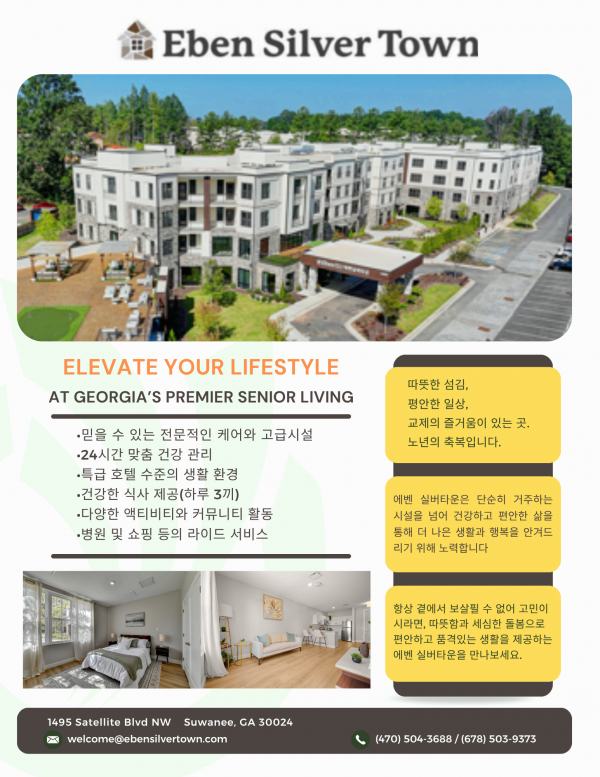 Eben Silver Town

ELEVATE YOUR LIFESTYLE

AT GEORGIA'S PREMIER SENIOR LIVING

•믿을 수 있는 전문적인 케어와 고급시설
•24시간 맞춤 건강 관리
•특급 호텔 수준의 생활 환경
•건강한 식사 제공(하루 3끼)
•다양한 액티비티와 커뮤니티 활동
•병원 및 쇼핑 등의 라이드 서비스

따뜻한 섬김,
평안한 일상,
교제의 즐거움이 있는 곳.
노년의 축복입니다.

에벤 실버타운은 단순히 거주하는 시설을 넘어 건강하고 편안한 삶을 통해 더 나은 생활과 행복을 안겨드리기 위해 노력합니다

항상 곁에서 보살필 수 없어 고민이시라면, 따뜻함과 세심한 돌봄으로 편안하고 품격있는 생활을 제공하는 에벤 실버타운을 만나보세요.

1495 Satellite Blvd NW Suwanee, GA 30024
welcome@ebensilvertown.com
(470) 504-3688 / (678) 503-9373